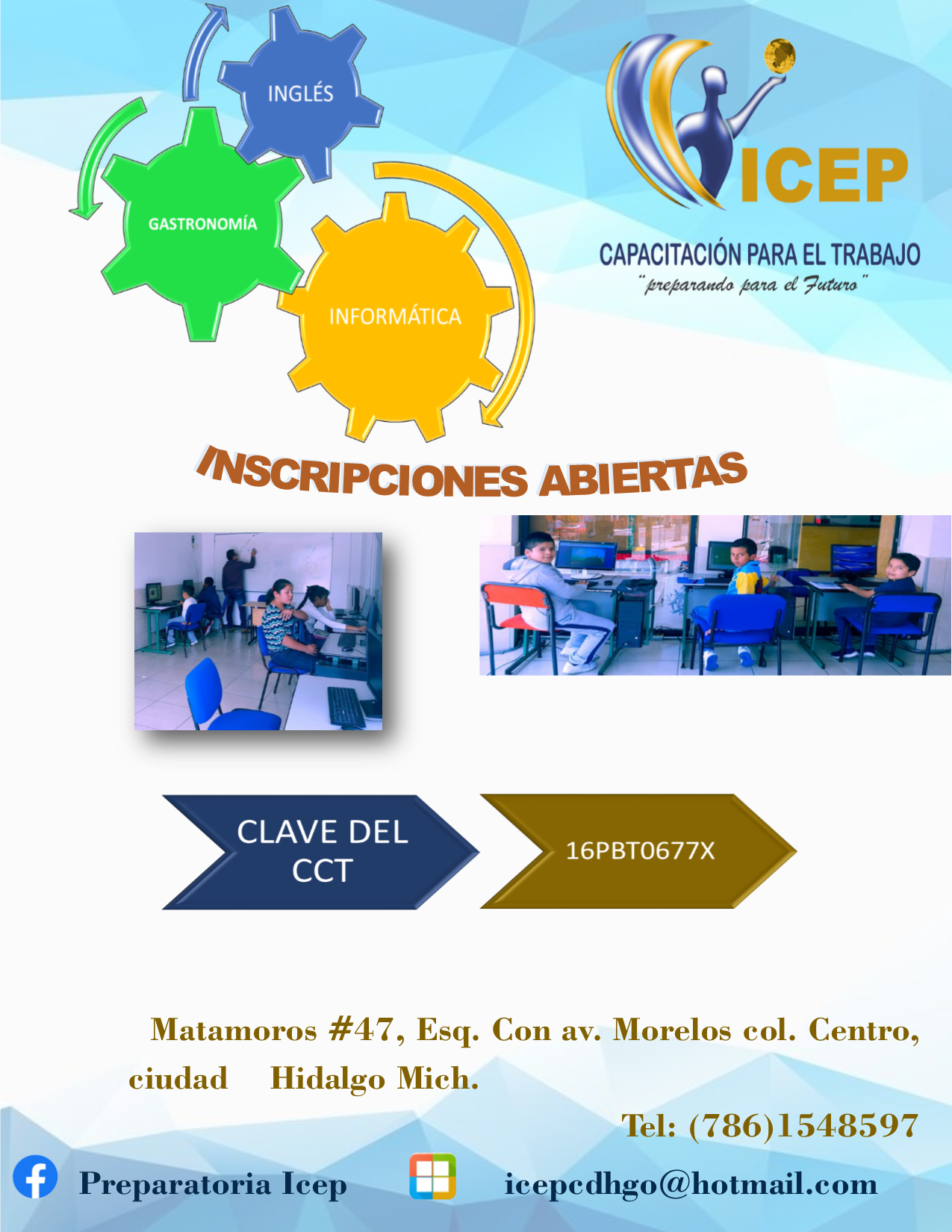 INGLÉS

GASTRONOMÍA

INFORMÁTICA

ICEP

CAPACITACIÓN PARA EL TRABAJO
"preparando para el Futuro"

INSCRIPCIONES ABIERTAS

CLAVE DEL CCT

16PBT0677X

Matamoros #47, Esq. Con av. Morelos col. Centro, ciudad Hidalgo Mich.

Tel: (786)1548597

Preparatoria Icep

icepcdhgo@hotmail.com